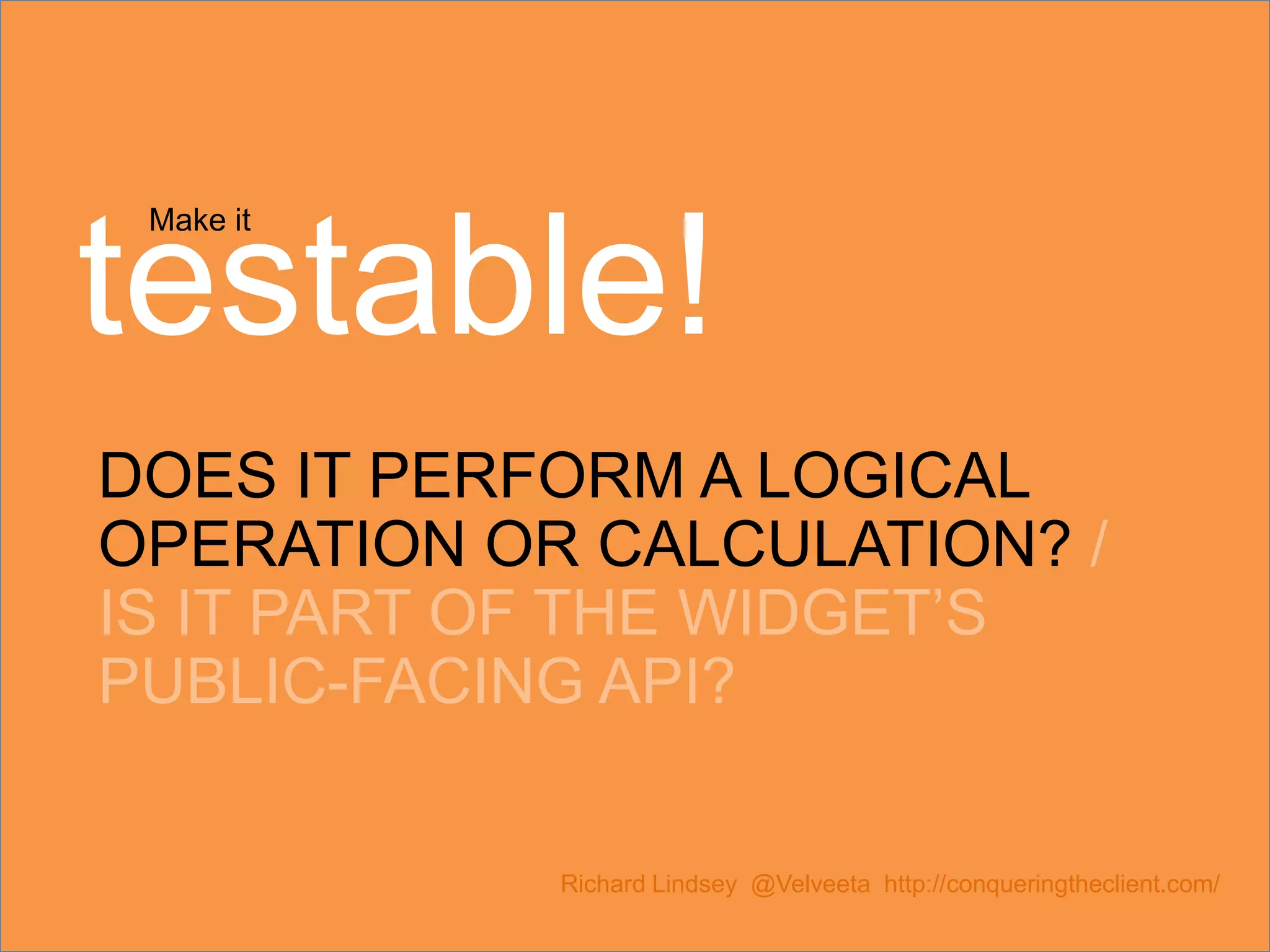 Make it
testable!

DOES IT PERFORM A LOGICAL OPERATION OR CALCULATION? / IS IT PART OF THE WIDGET'S PUBLIC-FACING API?

Richard Lindsey @Velveeta http://conqueringtheclient.com/